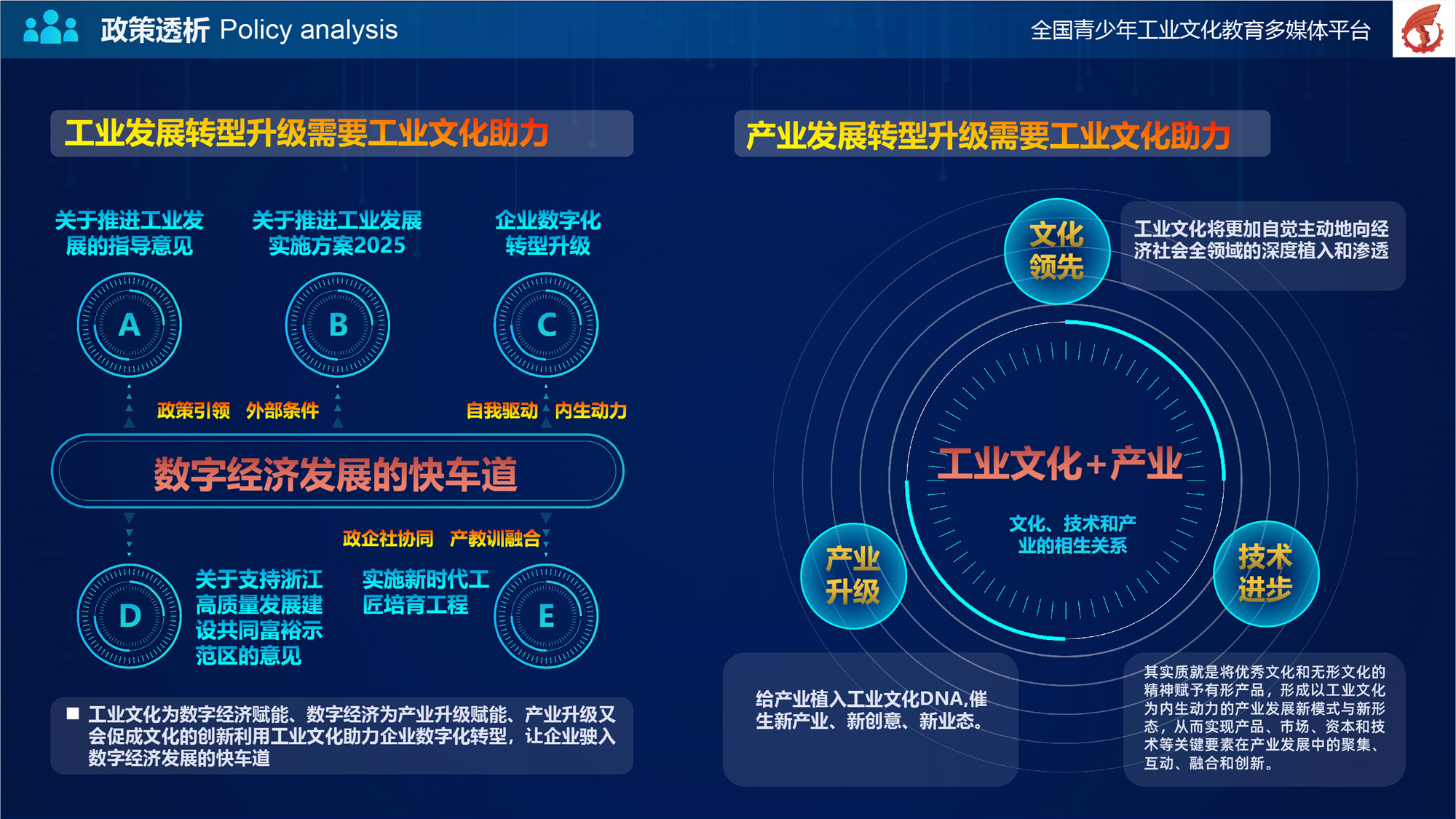 政策透析 Policy analysis

全国青少年工业文化教育多媒体平台

工业发展转型升级需要工业文化助力

关于推进工业发展的指导意见

关于推进工业发展实施方案2025

企业数字化转型升级

A

B

C

政策引领　外部条件

自我驱动　内生动力

数字经济发展的快车道

政企社协同　产教训融合

D

关于支持浙江高质量发展建设共同富裕示范区的意见

实施新时代工匠培育工程

E

■ 工业文化为数字经济赋能、数字经济为产业升级赋能、产业升级又会促成文化的创新利用工业文化助力企业数字化转型，让企业驶入数字经济发展的快车道

产业发展转型升级需要工业文化助力

文化领先

工业文化将更加自觉主动地向经济社会全领域的深度植入和渗透

工业文化+产业

文化、技术和产业的相生关系

产业升级

技术进步

给产业植入工业文化DNA,催生新产业、新创意、新业态。

其实质就是将优秀文化和无形文化的精神赋予有形产品，形成以工业文化为内生动力的产业发展新模式与新形态，从而实现产品、市场、资本和技术等关键要素在产业发展中的聚集、互动、融合和创新。